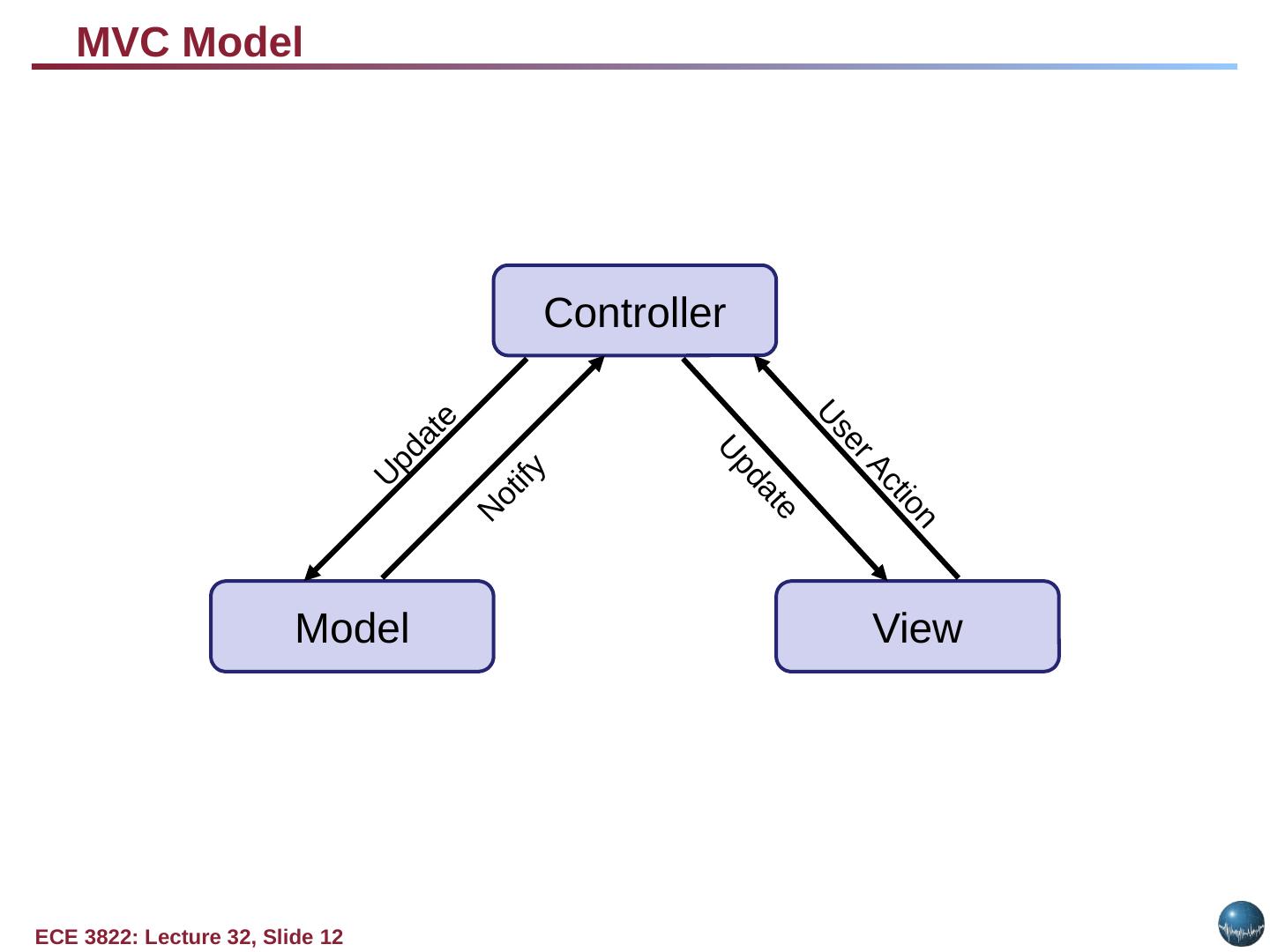 MVC Model

Controller

Update

Notify

Update

User Action

Model

View

ECE 3822: Lecture 32, Slide 12